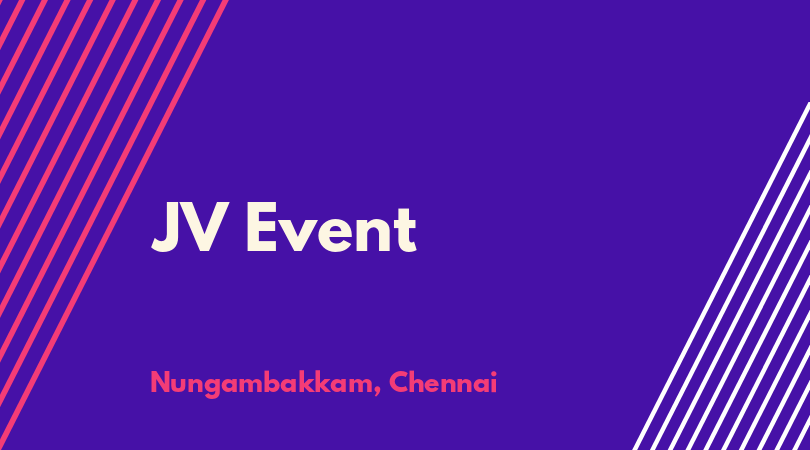 JV Event

Nungambakkam, Chennai